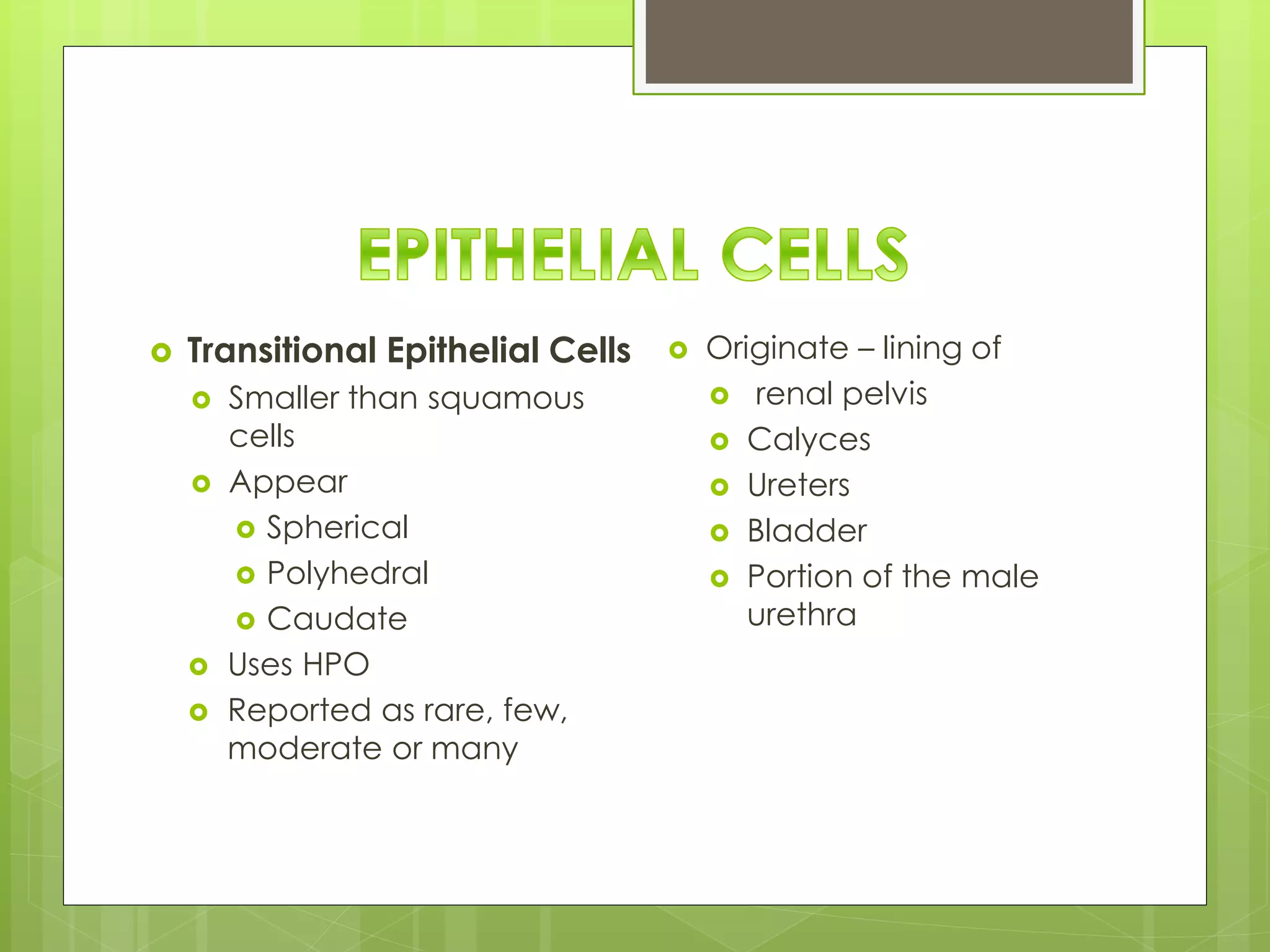 EPITHELIAL CELLS

Transitional Epithelial Cells

Smaller than squamous cells

Appear

Spherical

Polyhedral

Caudate

Uses HPO

Reported as rare, few, moderate or many

Originate – lining of

renal pelvis

Calyces

Ureters

Bladder

Portion of the male urethra